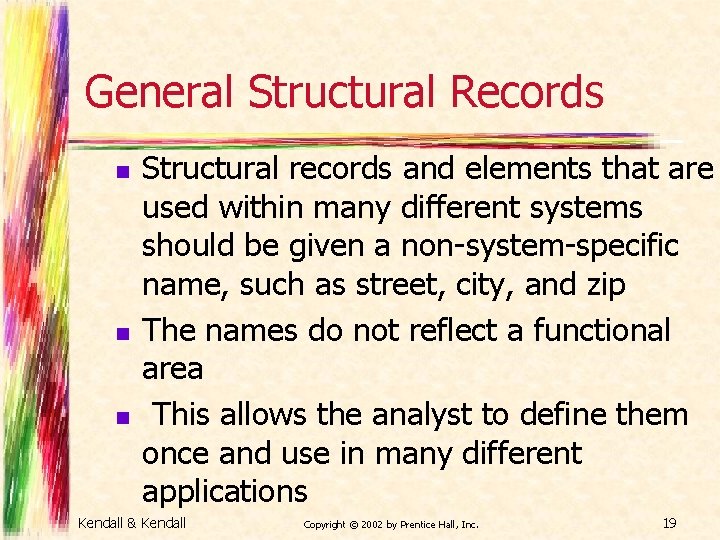 General Structural Records

- Structural records and elements that are used within many different systems should be given a non-system-specific name, such as street, city, and zip
- The names do not reflect a functional area
- This allows the analyst to define them once and use in many different applications

Kendall & Kendall

Copyright © 2002 by Prentice Hall, Inc.

19